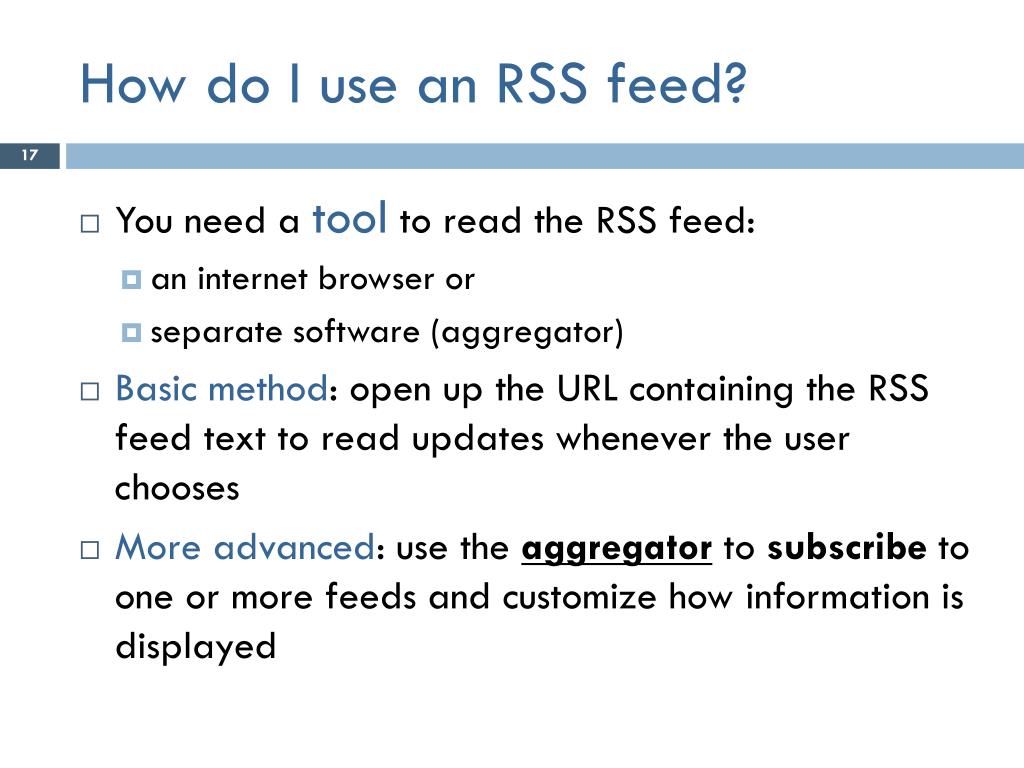 How do I use an RSS feed?

17

You need a tool to read the RSS feed:

an internet browser or

separate software (aggregator)

Basic method: open up the URL containing the RSS feed text to read updates whenever the user chooses

More advanced: use the aggregator to subscribe to one or more feeds and customize how information is displayed